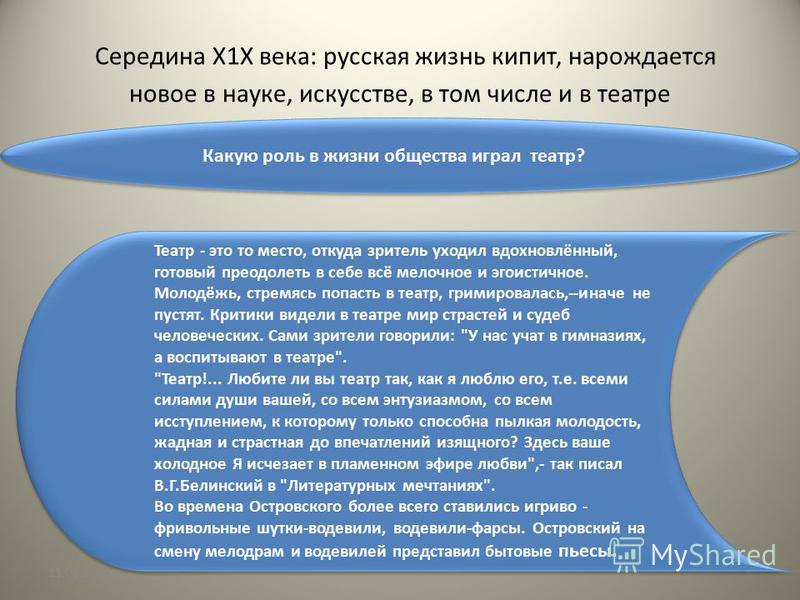 Середина Х1Х века: русская жизнь кипит, нарождается новое в науке, искусстве, в том числе и в театре

Какую роль в жизни общества играл театр?

Театр - это то место, откуда зритель уходил вдохновлённый, готовый преодолеть в себе всё мелочное и эгоистичное. Молодёжь, стремясь попасть в театр, гримировалась,--иначе не пустят. Критики видели в театре мир страстей и судеб человеческих. Сами зрители говорили: "У нас учат в гимназиях, а воспитывают в театре".
"Театр!... Любите ли вы театр так, как я люблю его, т.е. всеми силами души вашей, со всем энтузиазмом, со всем исступлением, к которому только способна пылкая молодость, жадная и страстная до впечатлений изящного? Здесь ваше холодное Я исчезает в пламенном эфире любви",- так писал В.Г.Белинский в "Литературных мечтаниях".
Во времена Островского более всего ставились игриво - фривольные шутки-водевили, водевили-фарсы. Островский на смену мелодрам и водевилей представил бытовые пьесы.

MyShared